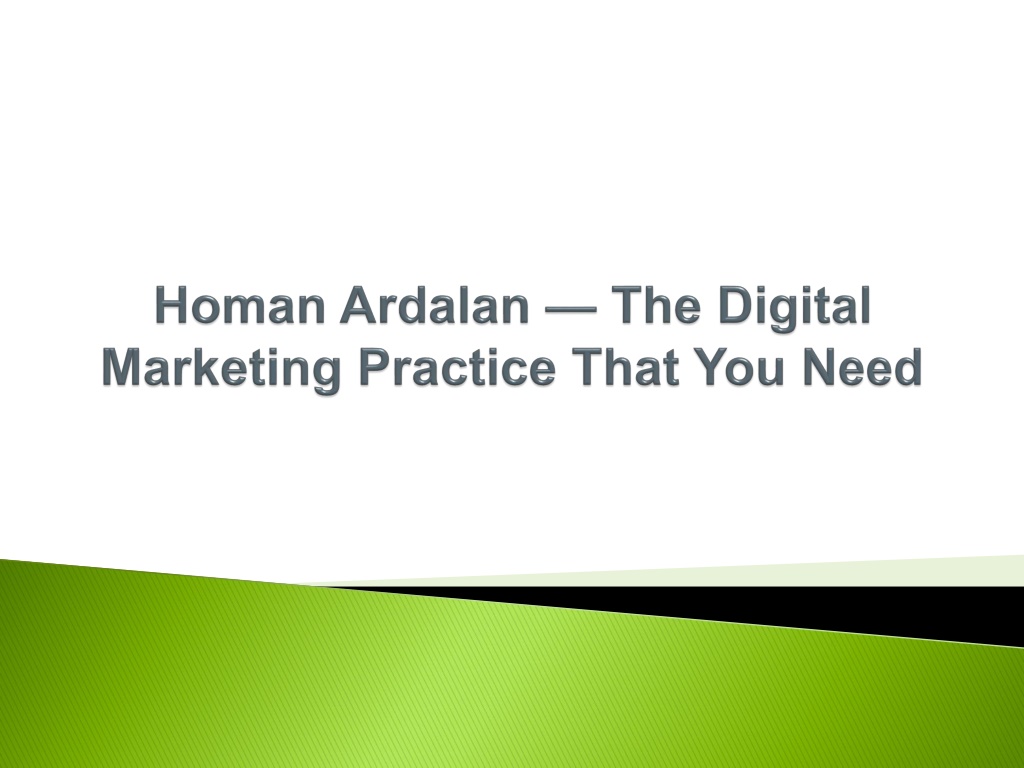 Homan Ardalan — The Digital Marketing Practice That You Need